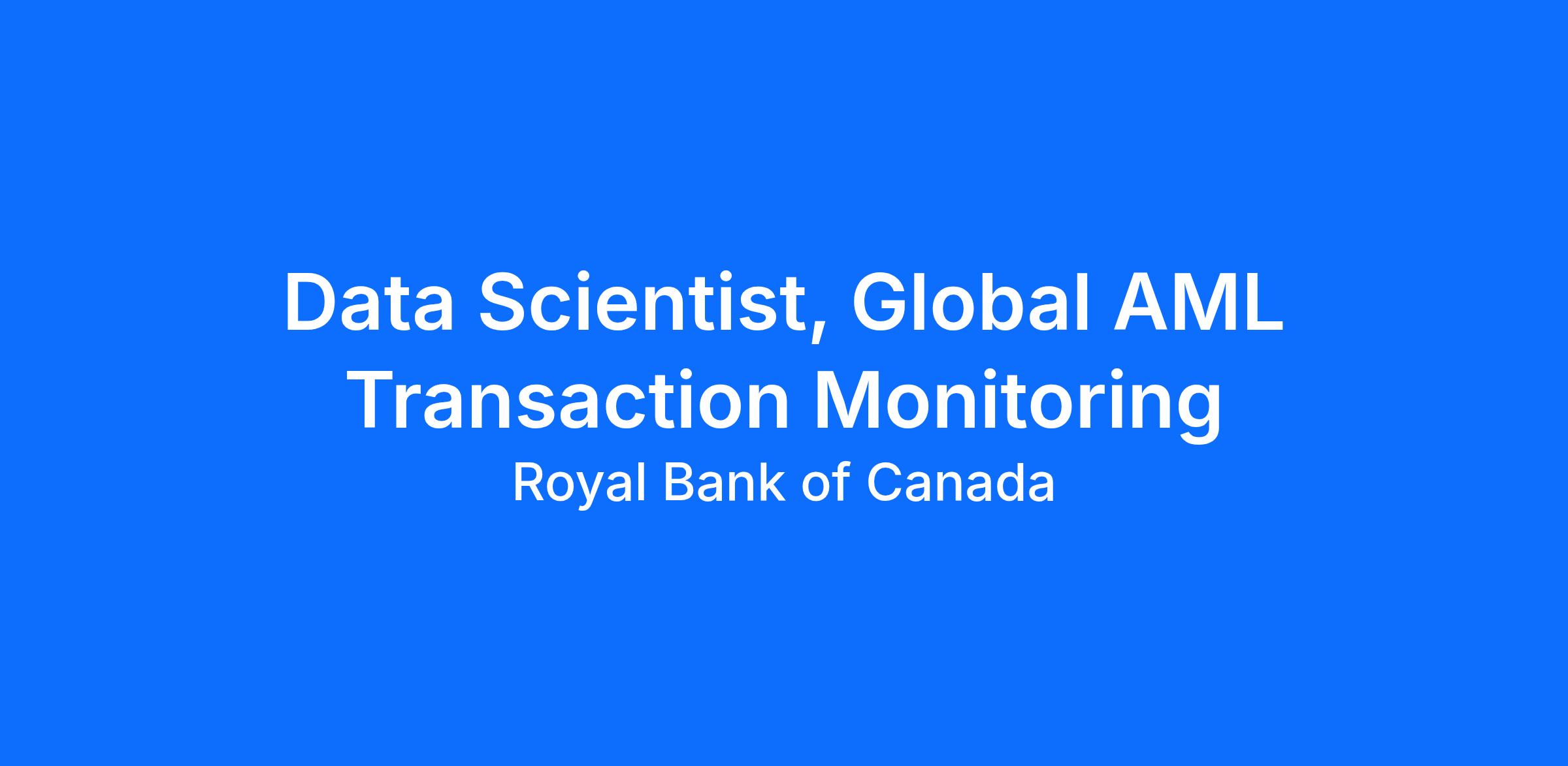 Data Scientist, Global AML Transaction Monitoring

Royal Bank of Canada